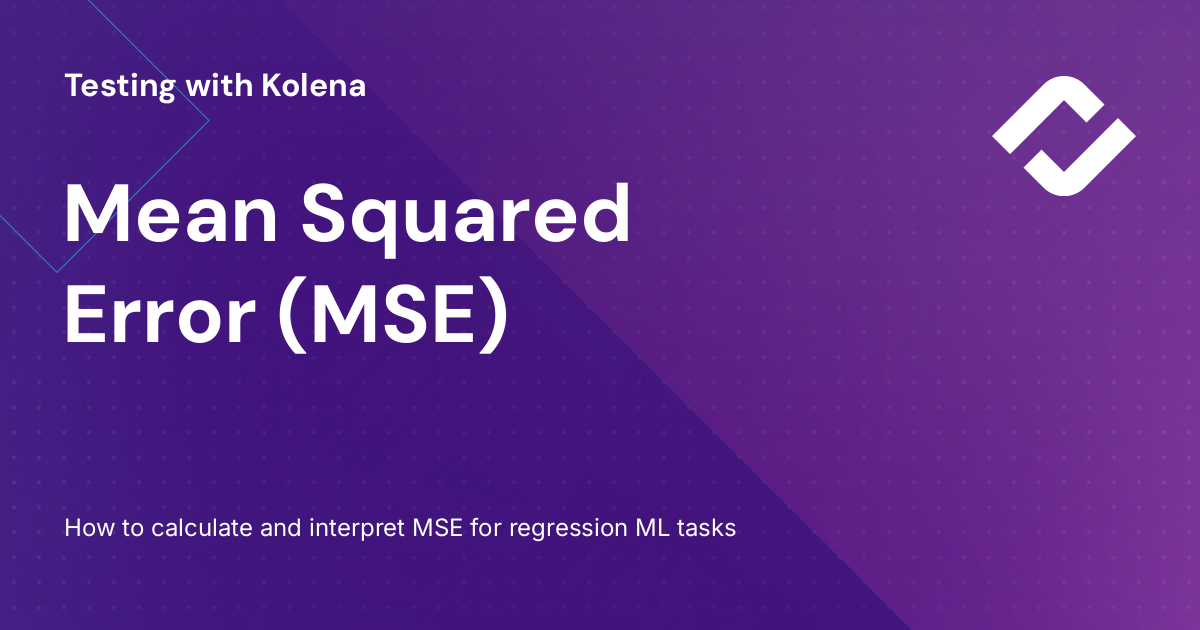 Testing with Kolena

Mean Squared Error (MSE)

How to calculate and interpret MSE for regression ML tasks